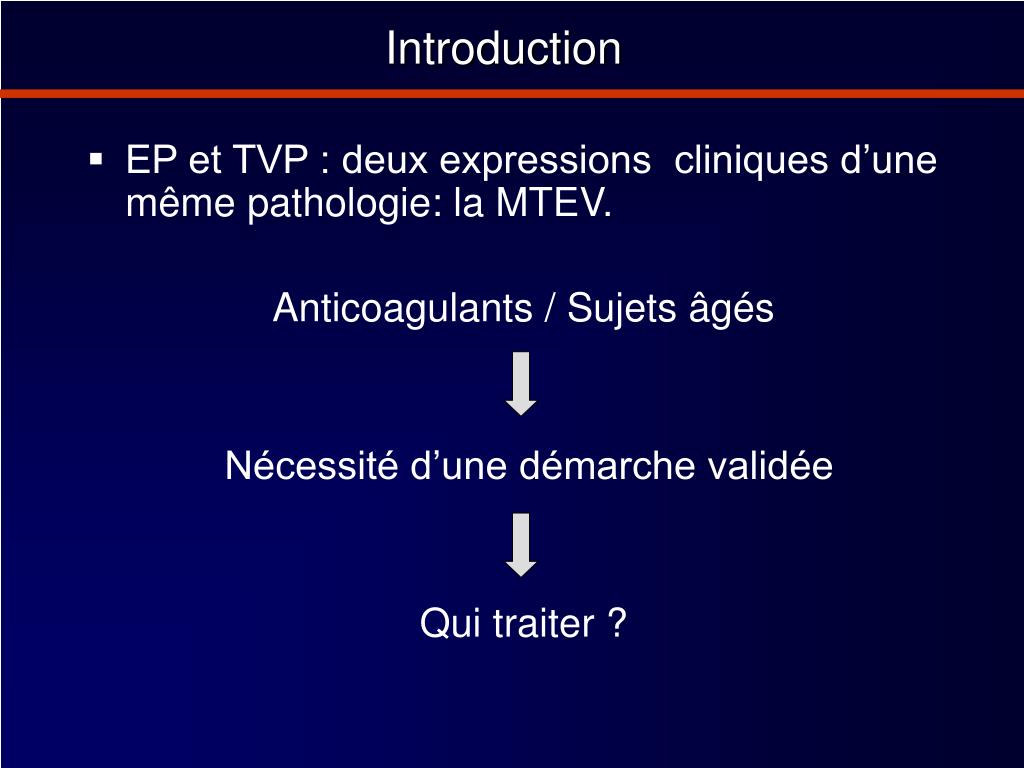 Introduction

▪ EP et TVP : deux expressions cliniques d’une même pathologie: la MTEV.

Anticoagulants / Sujets âgés

Nécessité d’une démarche validée

Qui traiter ?